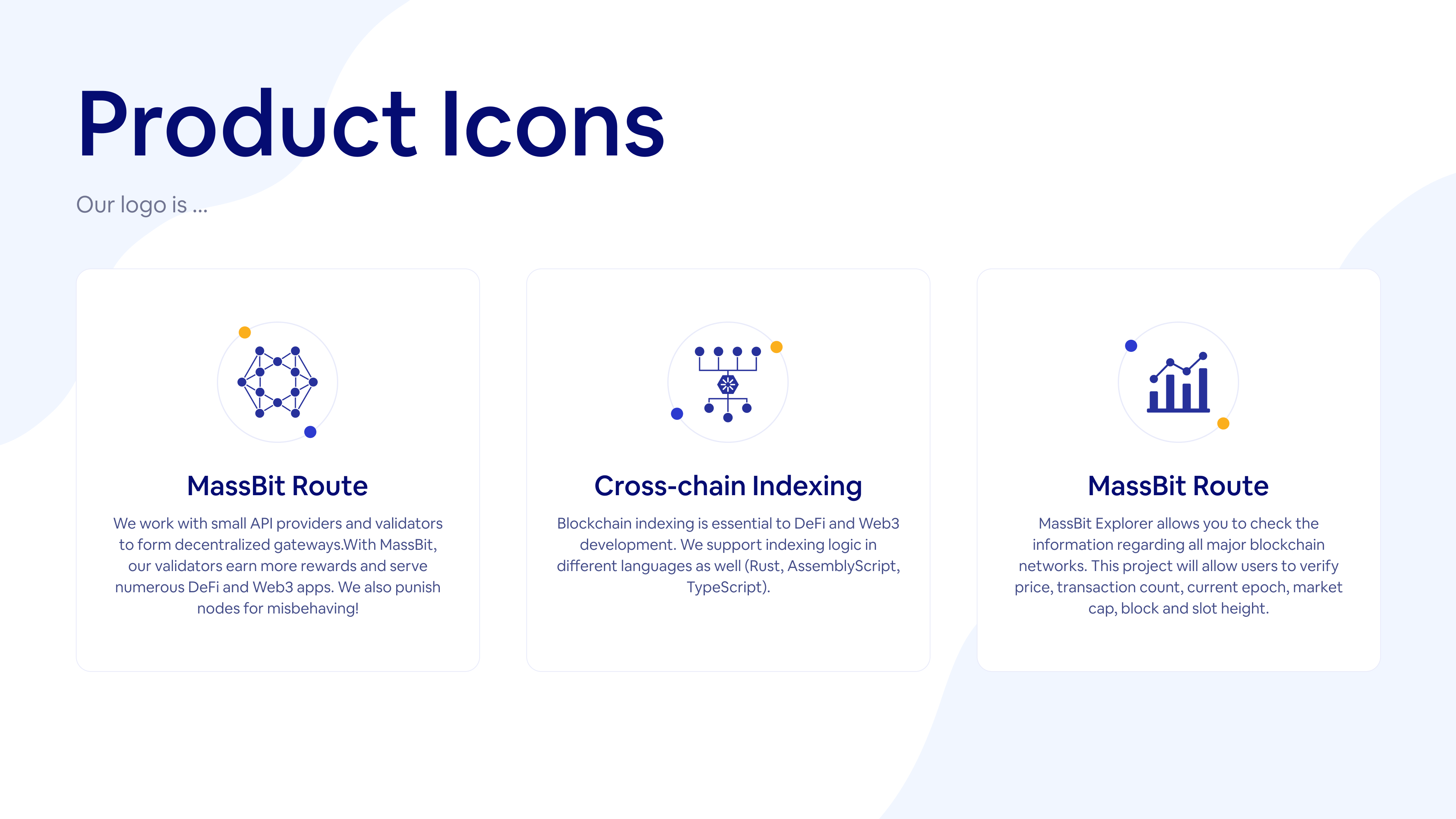 Product Icons

Our logo is ...

MassBit Route

We work with small API providers and validators to form decentralized gateways.With MassBit, our validators earn more rewards and serve numerous DeFi and Web3 apps. We also punish nodes for misbehaving!

Cross-chain Indexing

Blockchain indexing is essential to DeFi and Web3 development. We support indexing logic in different languages as well (Rust, AssemblyScript, TypeScript).

MassBit Route

MassBit Explorer allows you to check the information regarding all major blockchain networks. This project will allow users to verify price, transaction count, current epoch, market cap, block and slot height.